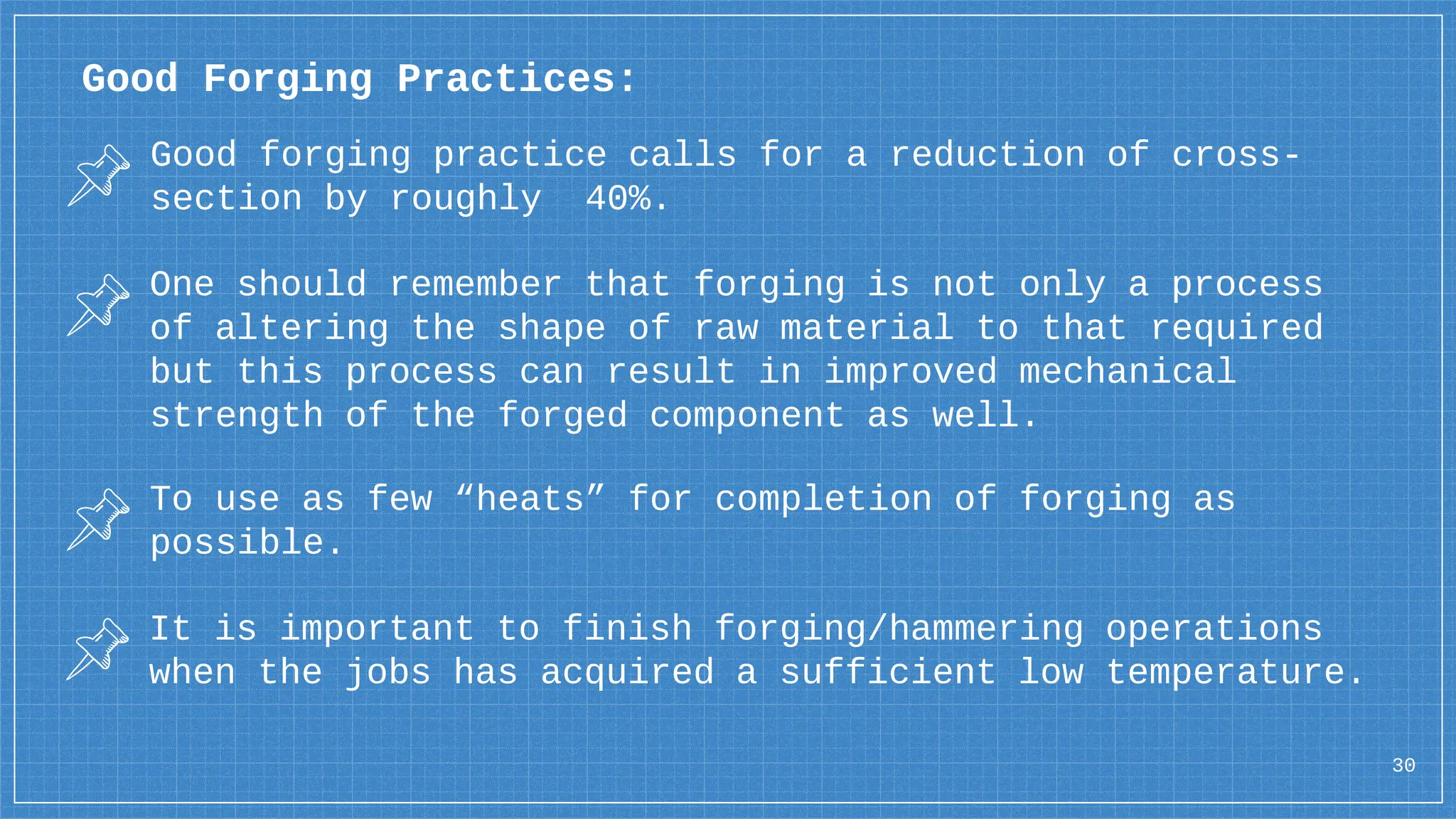 Good Forging Practices:

Good forging practice calls for a reduction of cross-section by roughly 40%.

One should remember that forging is not only a process of altering the shape of raw material to that required but this process can result in improved mechanical strength of the forged component as well.

To use as few “heats” for completion of forging as possible.

It is important to finish forging/hammering operations when the jobs has acquired a sufficient low temperature.

30